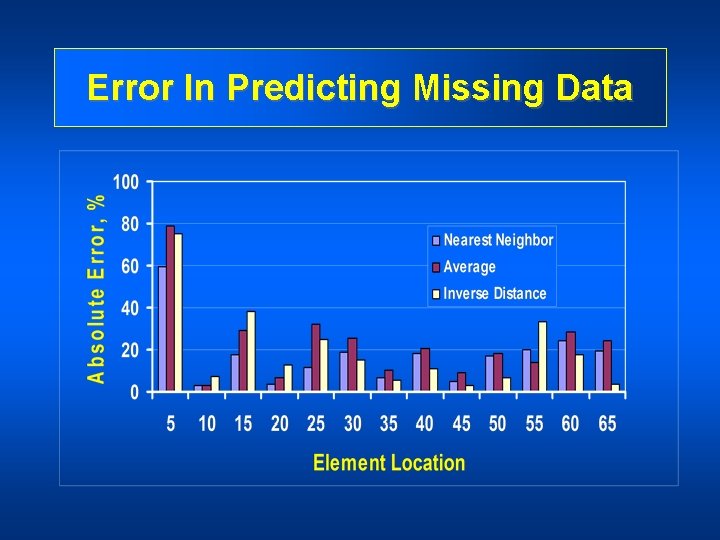 Error In Predicting Missing Data

Absolute Error, %

100
80
60
40
20
0

Nearest Neighbor
Average
Inverse Distance

5 10 15 20 25 30 35 40 45 50 55 60 65

Element Location